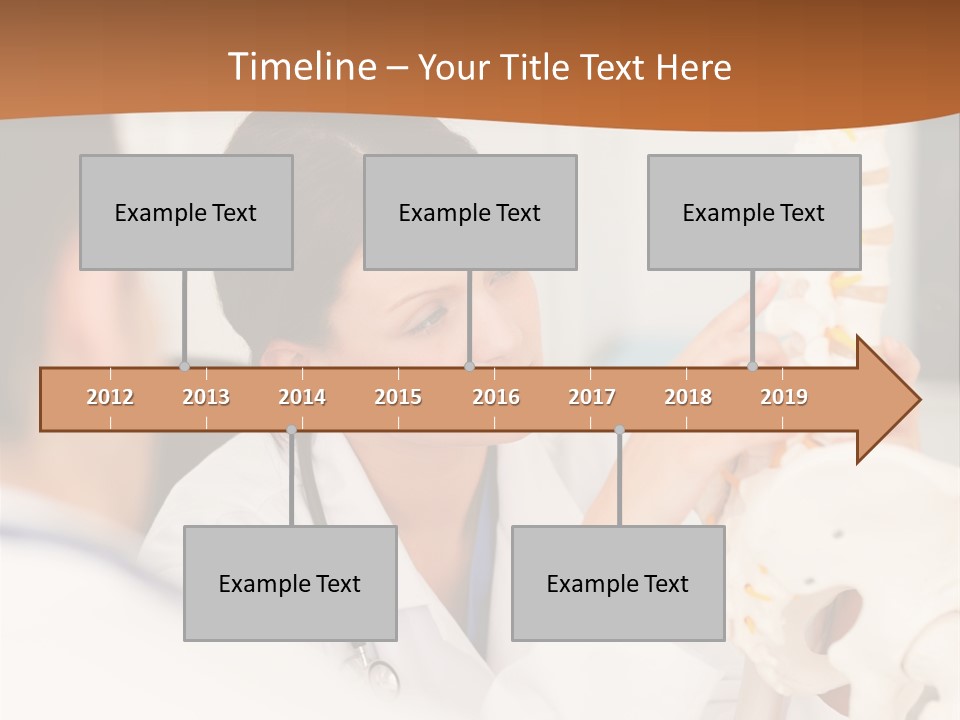 Timeline – Your Title Text Here

Example Text

Example Text

Example Text

2012 2013 2014 2015 2016 2017 2018 2019

Example Text

Example Text